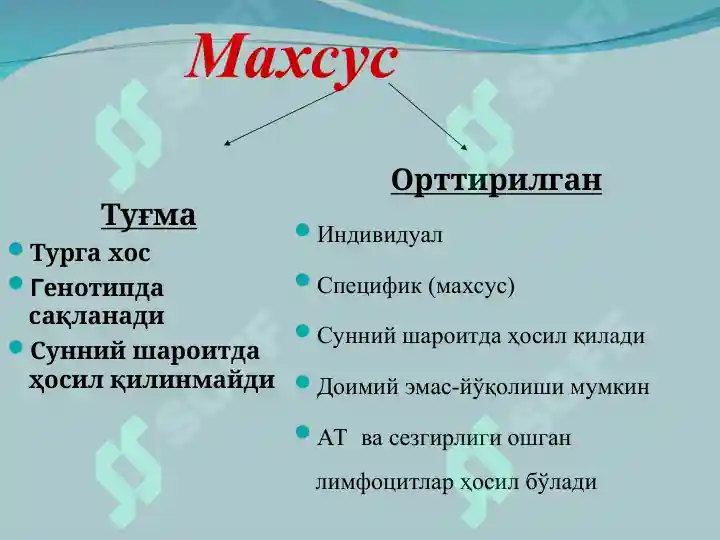 Махсус

Туғма

Турга хос

Генотипда сақланади

Сунний шароитда ҳосил қилинмайди

Орттирилган

Индивидуал

Специфик (махсус)

Сунний шароитда ҳосил қилади

Доимий эмас-йўқолиши мумкин

АТ ва сезгирлиги ошган лимфоцитлар ҳосил бўлади